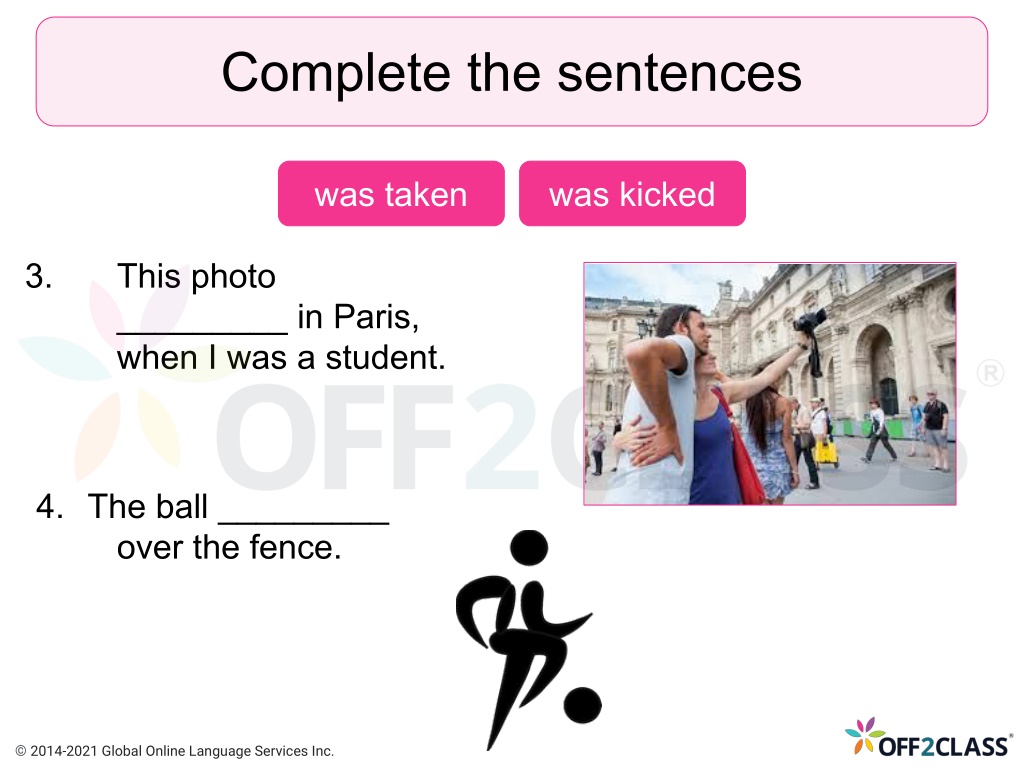 Complete the sentences

was taken

was kicked

3. This photo _________ in Paris, when I was a student.

4. The ball _________ over the fence.

OFF2CLASS®

© 2014-2021 Global Online Language Services Inc.

OFF2CLASS®